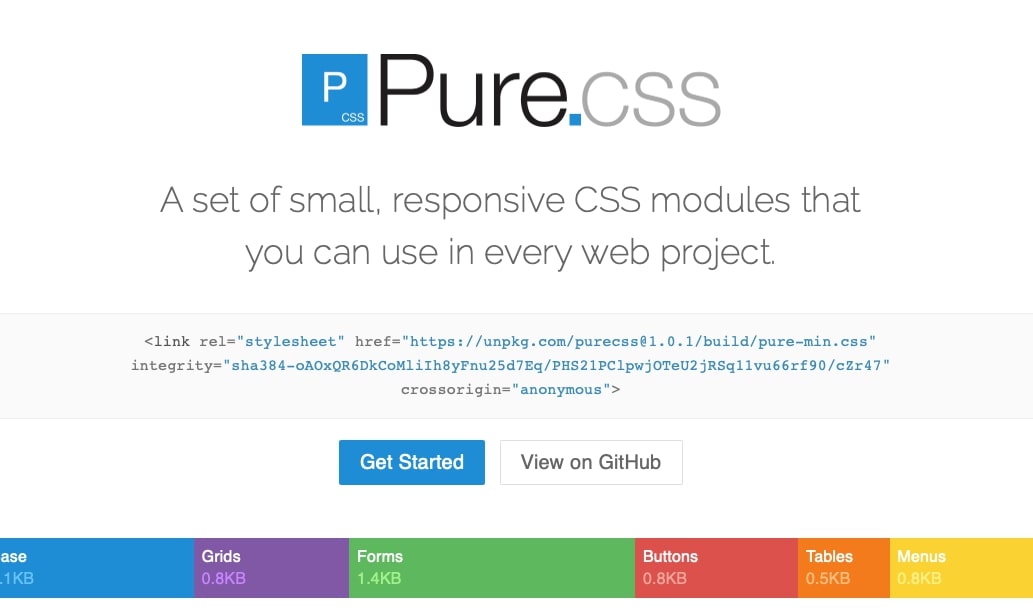 P CSS Pure.css

A set of small, responsive CSS modules that you can use in every web project.

<link rel="stylesheet" href="https://unpkg.com/purecss@1.0.1/build/pure-min.css" integrity="sha384-oAOxQR6DkCoMliIh8yFnu25d7Eq/PHS21PClpwjOTeU2jRSq11vu66rf90/cZr47" crossorigin="anonymous">

Get Started View on GitHub

ase .1KB
Grids 0.8KB
Forms 1.4KB
Buttons 0.8KB
Tables 0.5KB
Menus 0.8KB